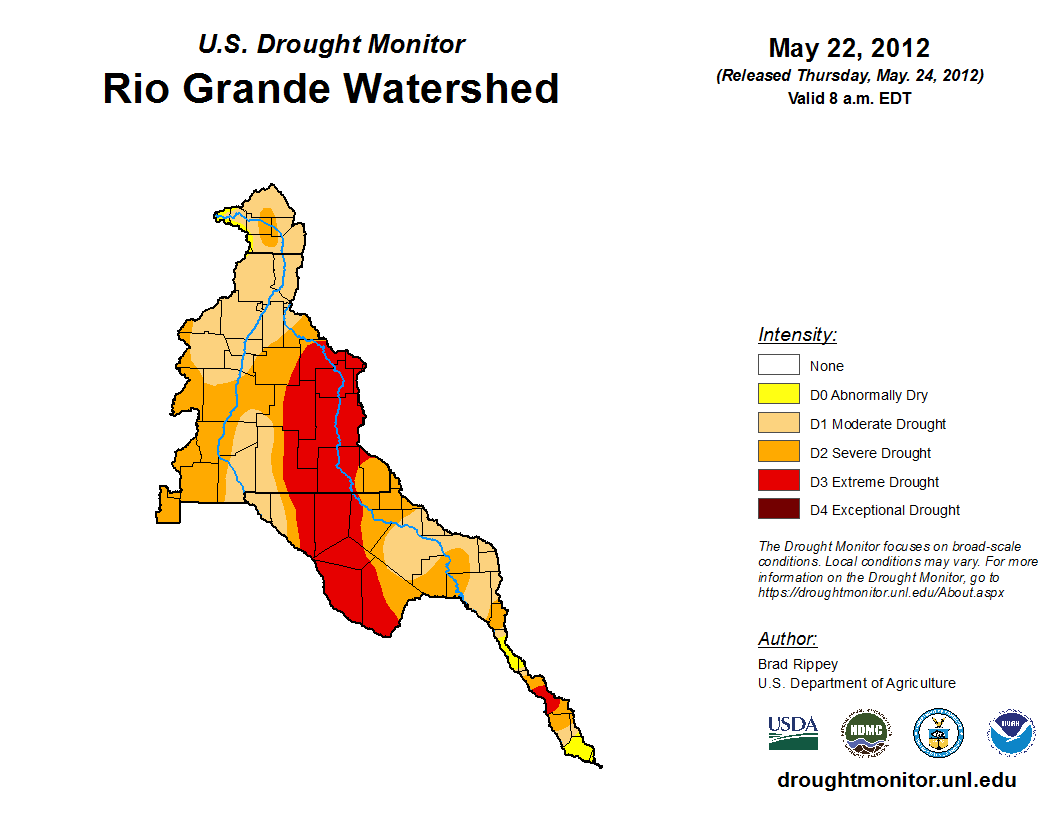 U.S. Drought Monitor
Rio Grande Watershed

May 22, 2012
(Released Thursday, May. 24, 2012)
Valid 8 a.m. EDT

Intensity:
None
D0 Abnormally Dry
D1 Moderate Drought
D2 Severe Drought
D3 Extreme Drought
D4 Exceptional Drought

The Drought Monitor focuses on broad-scale conditions. Local conditions may vary. For more information on the Drought Monitor, go to https://droughtmonitor.unl.edu/About.aspx

Author:
Brad Rippey
U.S. Department of Agriculture

USDA
NDMC
NOAA

droughtmonitor.unl.edu